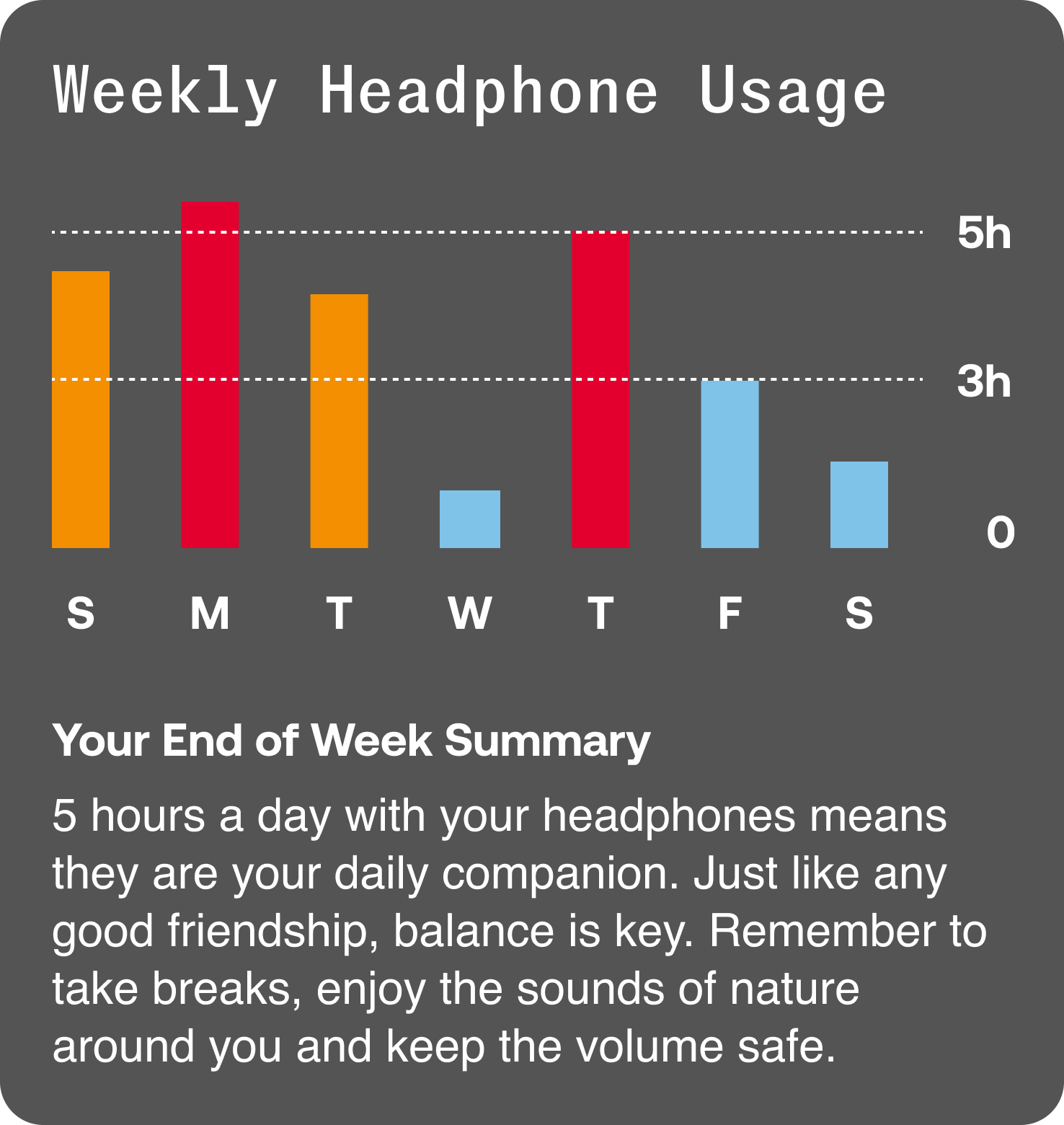 Weekly Headphone Usage

5h
3h
0

S M T W T F S

Your End of Week Summary

5 hours a day with your headphones means they are your daily companion. Just like any good friendship, balance is key. Remember to take breaks, enjoy the sounds of nature around you and keep the volume safe.